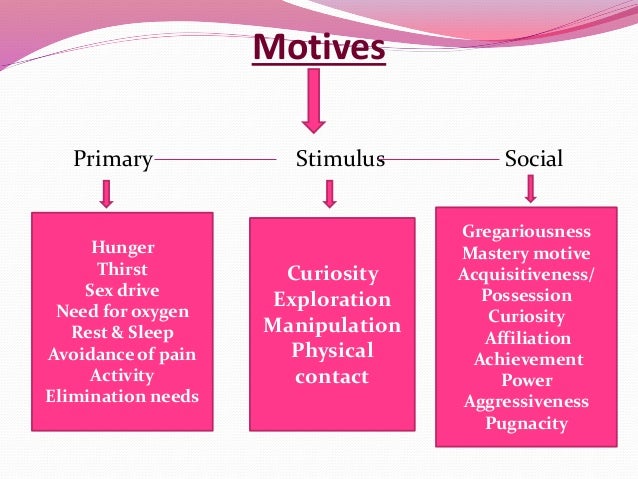 Motives

Primary

Stimulus

Social

Hunger
Thirst
Sex drive
Need for oxygen
Rest & Sleep
Avoidance of pain
Activity
Elimination needs

Curiosity
Exploration
Manipulation
Physical contact

Gregariousness
Mastery motive
Acquisitiveness/ Possession
Curiosity
Affiliation
Achievement
Power
Aggressiveness
Pugnacity